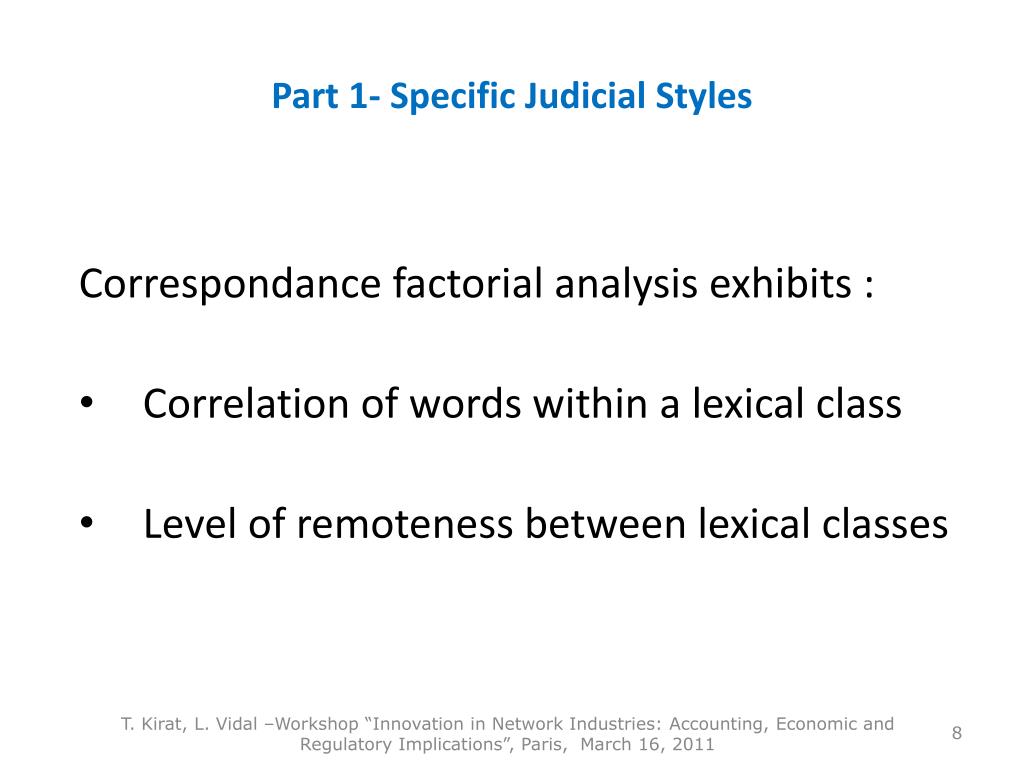 Part 1- Specific Judicial Styles

Correspondance factorial analysis exhibits :

• Correlation of words within a lexical class

• Level of remoteness between lexical classes

T. Kirat, L. Vidal –Workshop “Innovation in Network Industries: Accounting, Economic and Regulatory Implications”, Paris, March 16, 2011

8